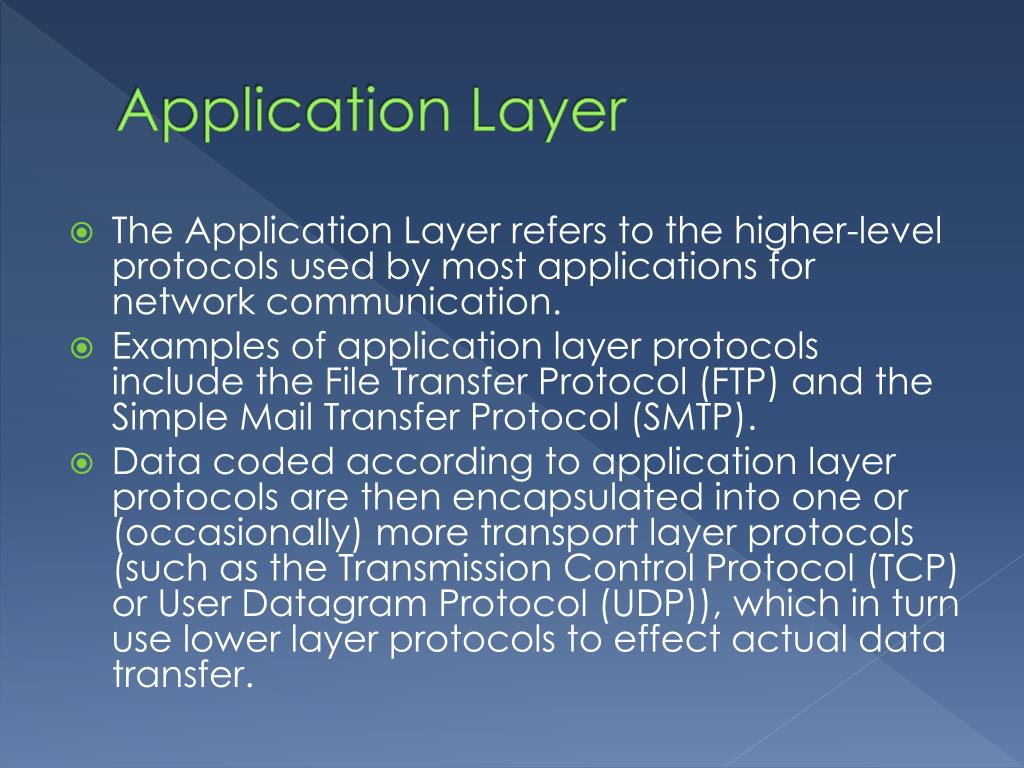 Application Layer

The Application Layer refers to the higher-level protocols used by most applications for network communication.

Examples of application layer protocols include the File Transfer Protocol (FTP) and the Simple Mail Transfer Protocol (SMTP).

Data coded according to application layer protocols are then encapsulated into one or (occasionally) more transport layer protocols (such as the Transmission Control Protocol (TCP) or User Datagram Protocol (UDP)), which in turn use lower layer protocols to effect actual data transfer.